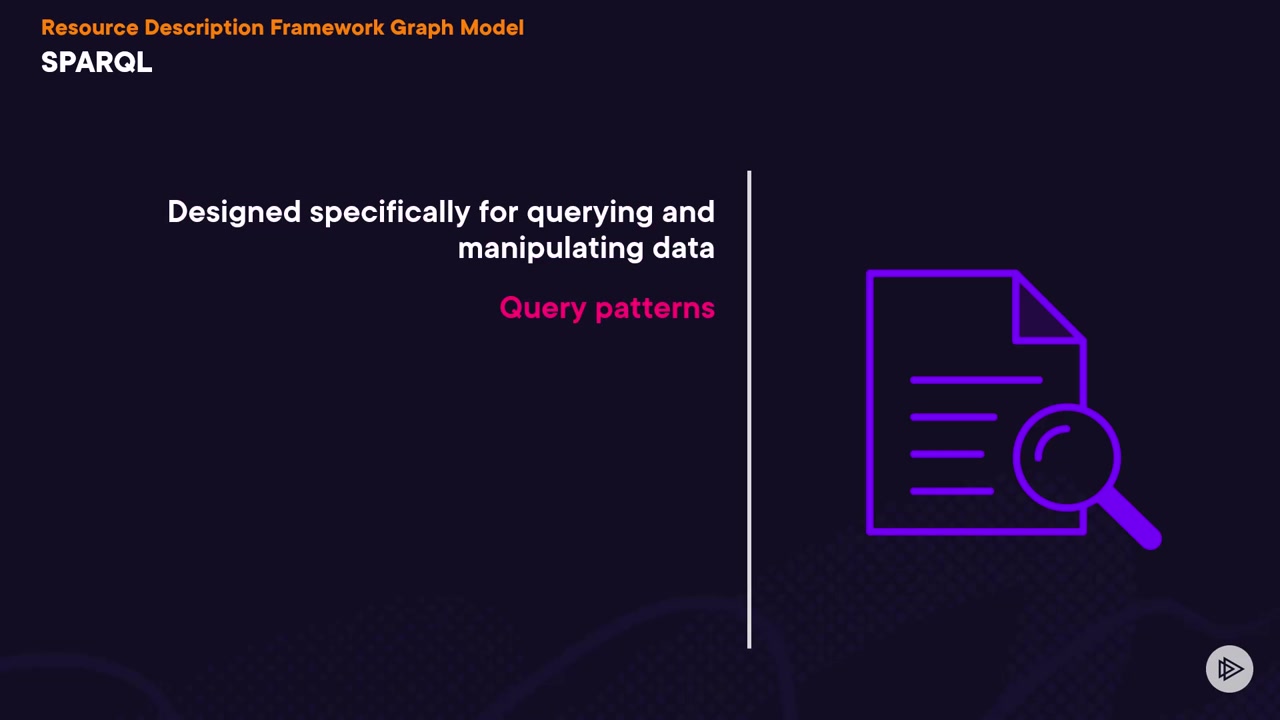 Resource Description Framework Graph Model
SPARQL

Designed specifically for querying and manipulating data

Query patterns